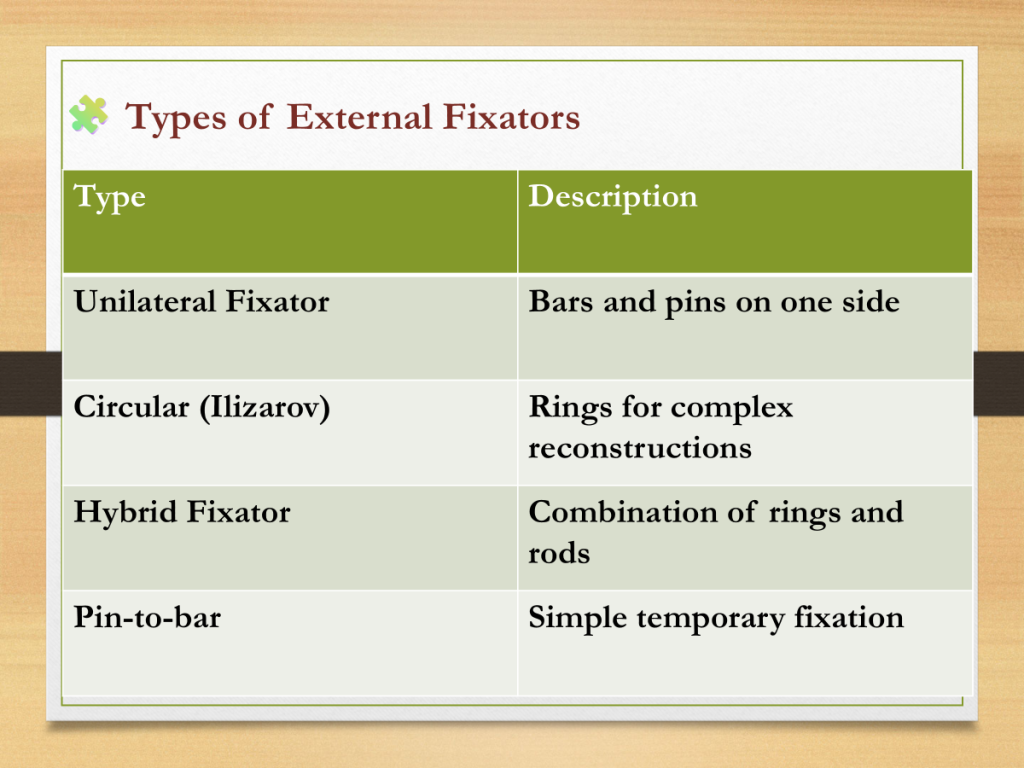 Types of External Fixators

| Type | Description |
|---|---|
| Unilateral Fixator | Bars and pins on one side |
| Circular (Ilizarov) | Rings for complex reconstructions |
| Hybrid Fixator | Combination of rings and rods |
| Pin-to-bar | Simple temporary fixation |